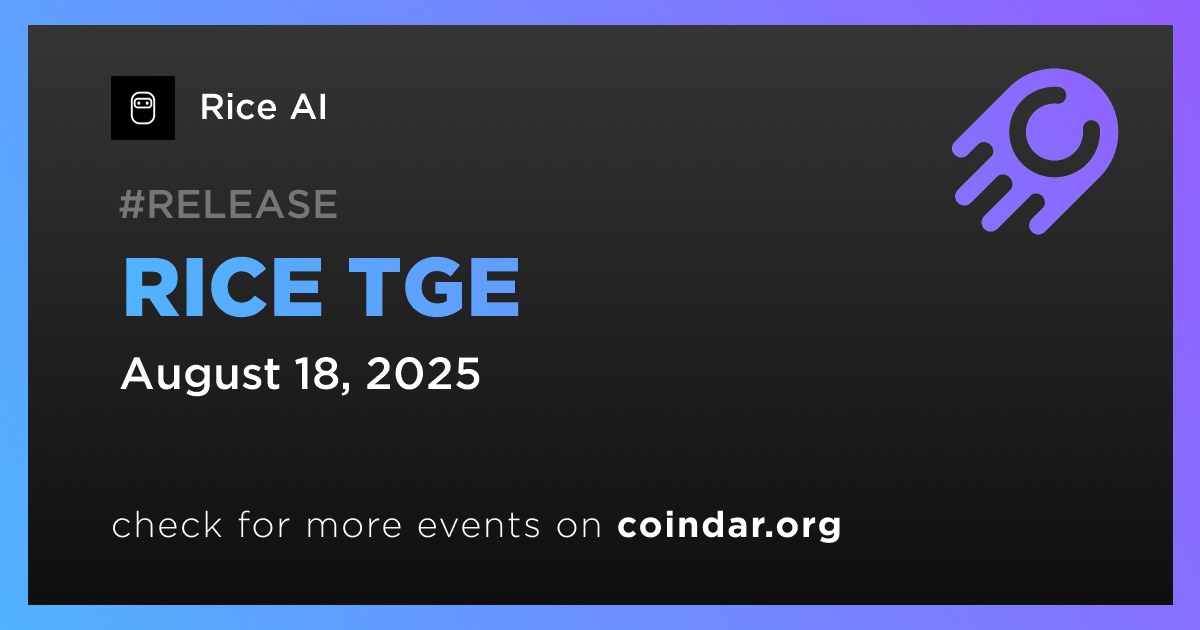 Rice AI

#RELEASE

RICE TGE

August 18, 2025

check for more events on coindar.org